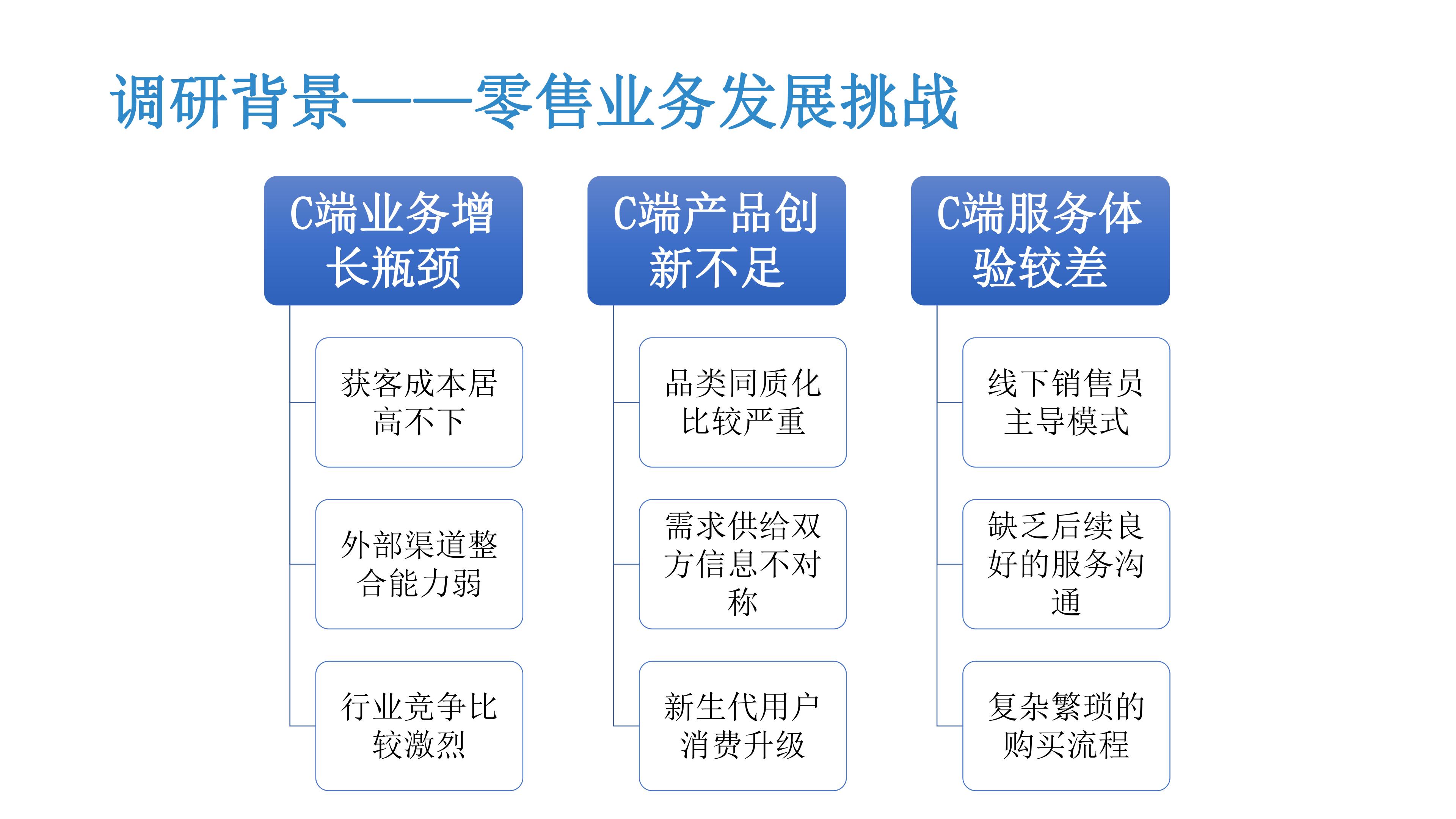 调研背景——零售业务发展挑战

C端业务增长瓶颈

获客成本居高不下

外部渠道整合能力弱

行业竞争比较激烈

C端产品创新不足

品类同质化比较严重

需求供给双方信息不对称

新生代用户消费升级

C端服务体验较差

线下销售员主导模式

缺乏后续良好的服务沟通

复杂繁琐的购买流程